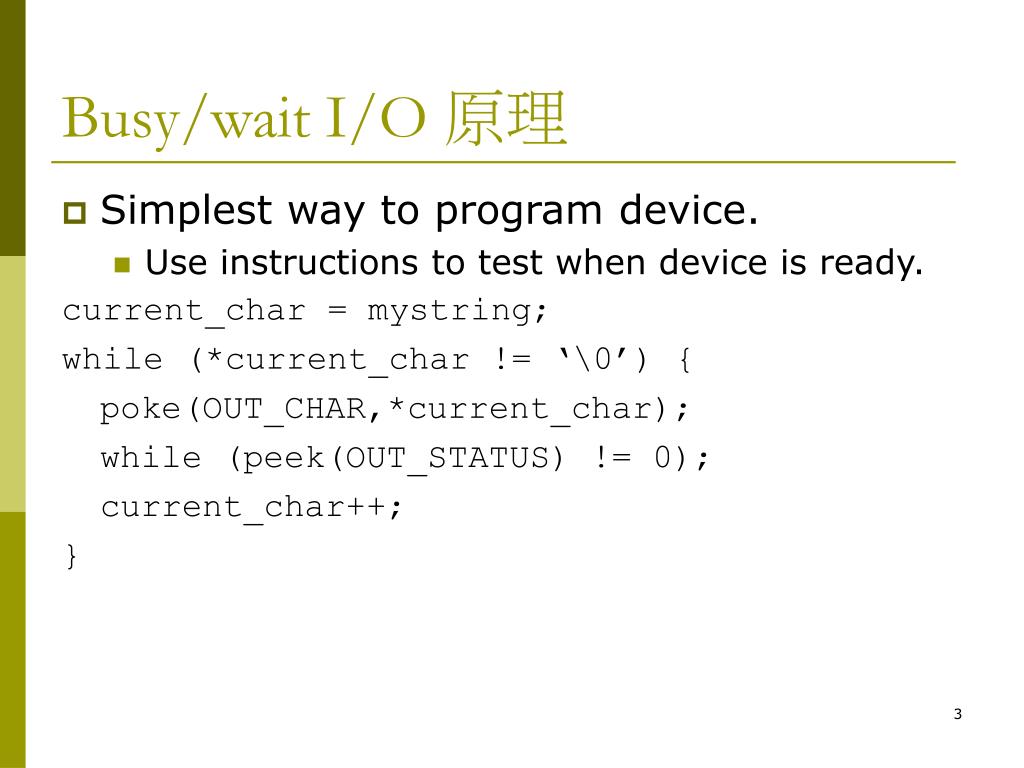 Busy/wait I/O 原理

Simplest way to program device.

Use instructions to test when device is ready.

current_char = mystring;
while (*current_char != ‘\0’) {
  poke(OUT_CHAR,*current_char);
  while (peek(OUT_STATUS) != 0);
  current_char++;
}

3